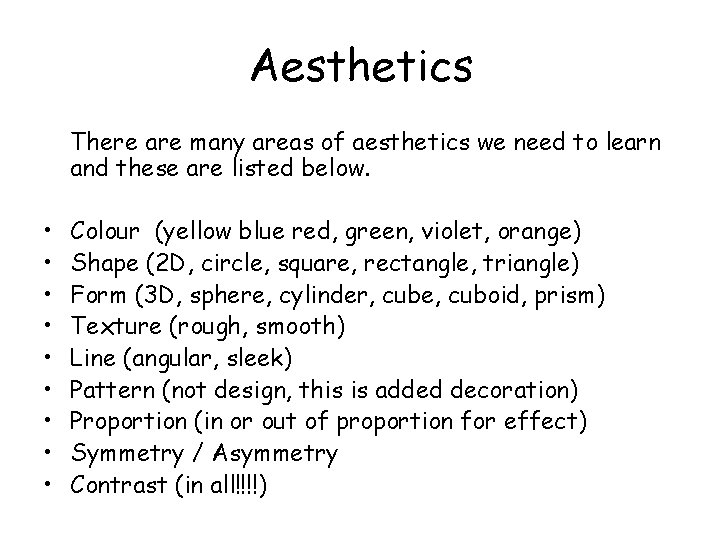 Aesthetics

There are many areas of aesthetics we need to learn and these are listed below.

• Colour (yellow blue red, green, violet, orange)
• Shape (2D, circle, square, rectangle, triangle)
• Form (3D, sphere, cylinder, cube, cuboid, prism)
• Texture (rough, smooth)
• Line (angular, sleek)
• Pattern (not design, this is added decoration)
• Proportion (in or out of proportion for effect)
• Symmetry / Asymmetry
• Contrast (in all!!!!)